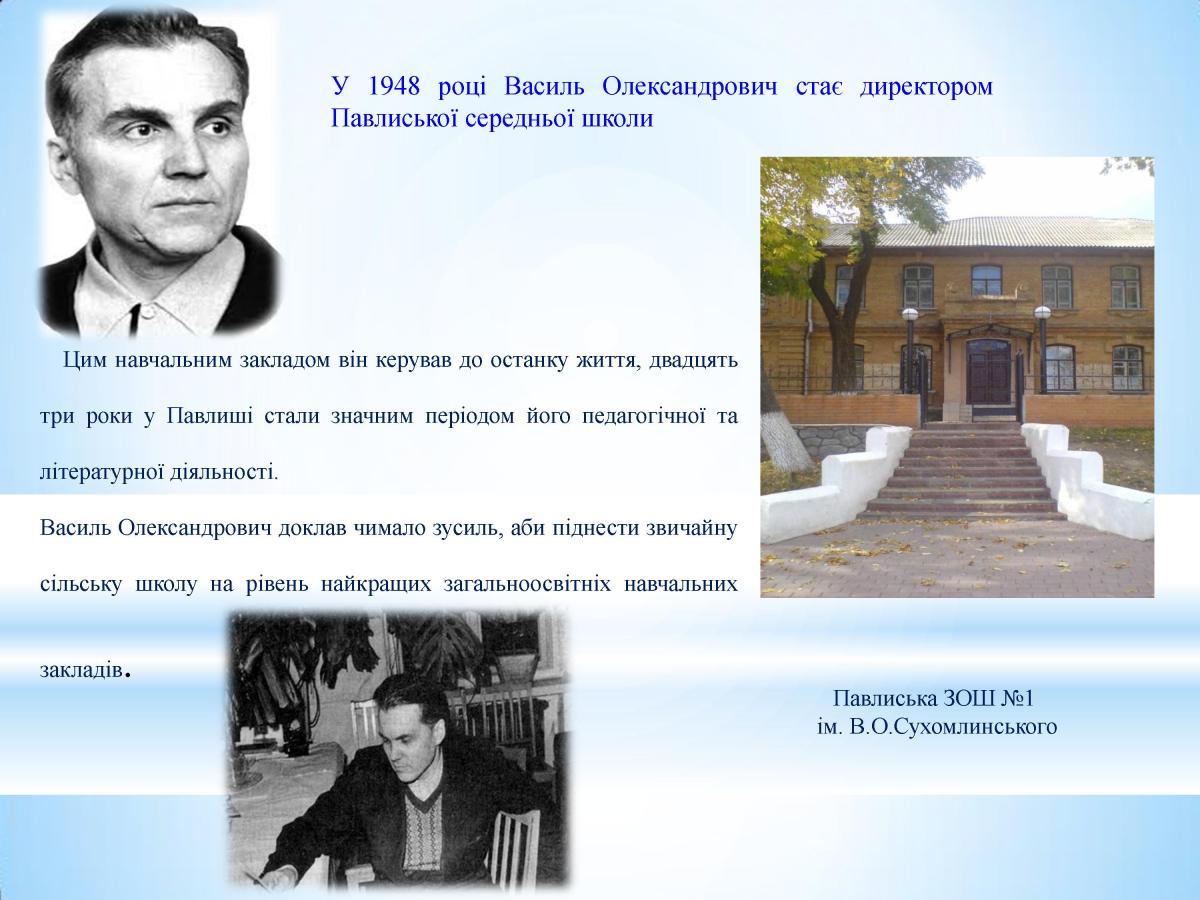 У 1948 році Василь Олександрович стає директором Павлиської середньої школи

Цим навчальним закладом він керував до останку життя, двадцять три роки у Павлиші стали значним періодом його педагогічної та літературної діяльності.

Василь Олександрович доклав чимало зусиль, аби піднести звичайну сільську школу на рівень найкращих загальноосвітніх навчальних закладів.

Павлиська ЗОШ №1
ім. В.О.Сухомлинського